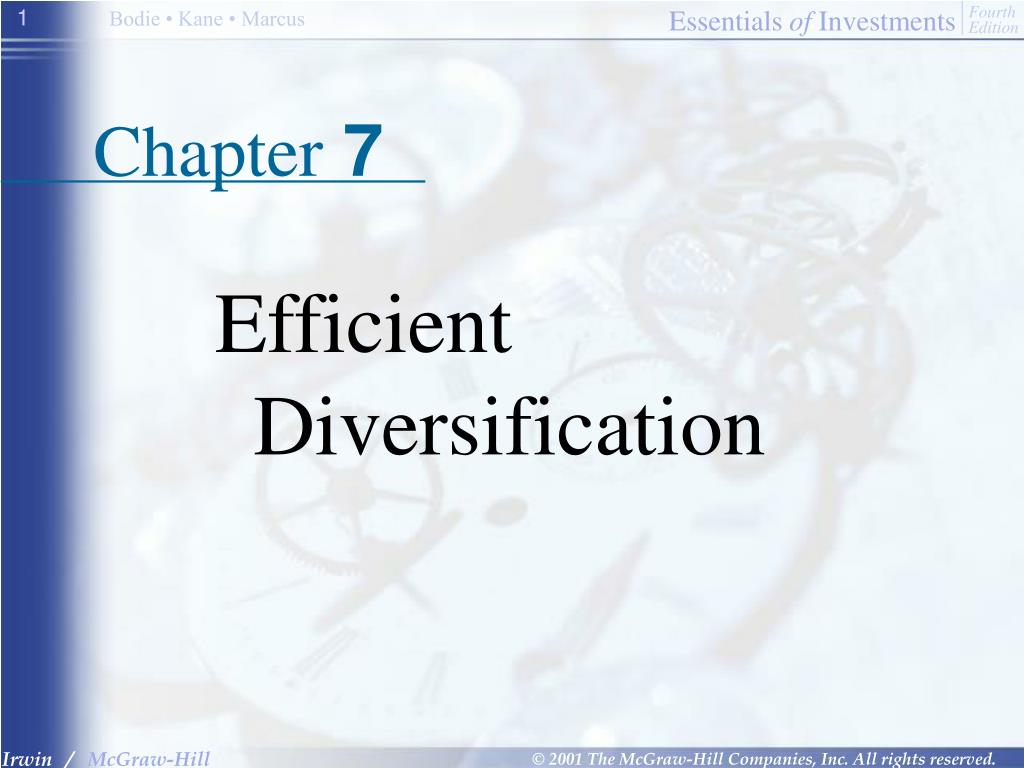 1 Bodie • Kane • Marcus

Essentials of Investments Fourth Edition

Chapter 7

Efficient Diversification

Irwin / McGraw-Hill

© 2001 The McGraw-Hill Companies, Inc. All rights reserved.